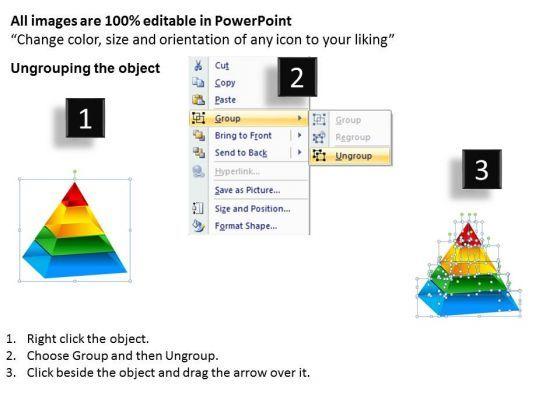 All images are 100% editable in PowerPoint
“Change color, size and orientation of any icon to your liking”

Ungrouping the object

1

2

Cut
Copy
Paste
Group
Bring to Front
Send to Back
Hyperlink...
Save as Picture...
Size and Position...
Format Shape...

Group
Regroup
Ungroup

3

1. Right click the object.
2. Choose Group and then Ungroup.
3. Click beside the object and drag the arrow over it.